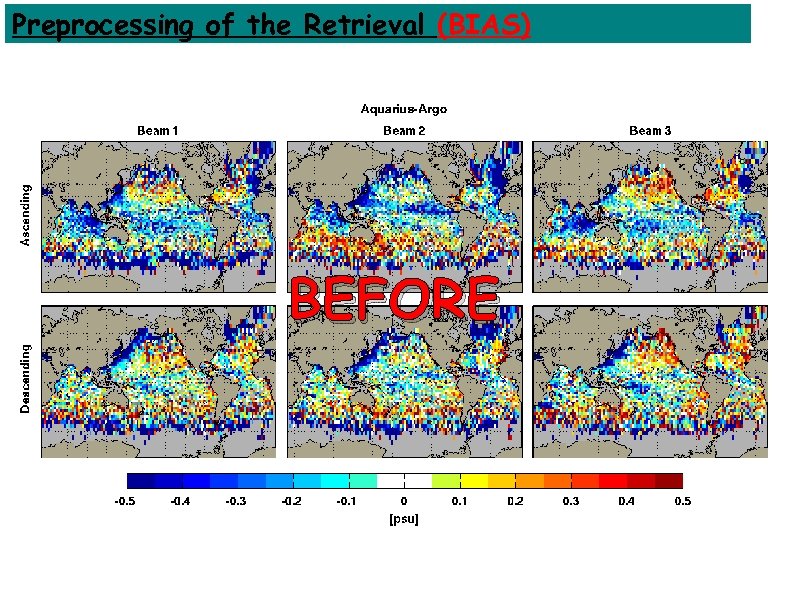 Preprocessing of the Retrieval (BIAS)

Aquarius-Argo

Beam 1

Beam 2

Beam 3

Ascending

Descending

BEFORE

-0.5 -0.4 -0.3 -0.2 -0.1 0 0.1 0.2 0.3 0.4 0.5

[psu]